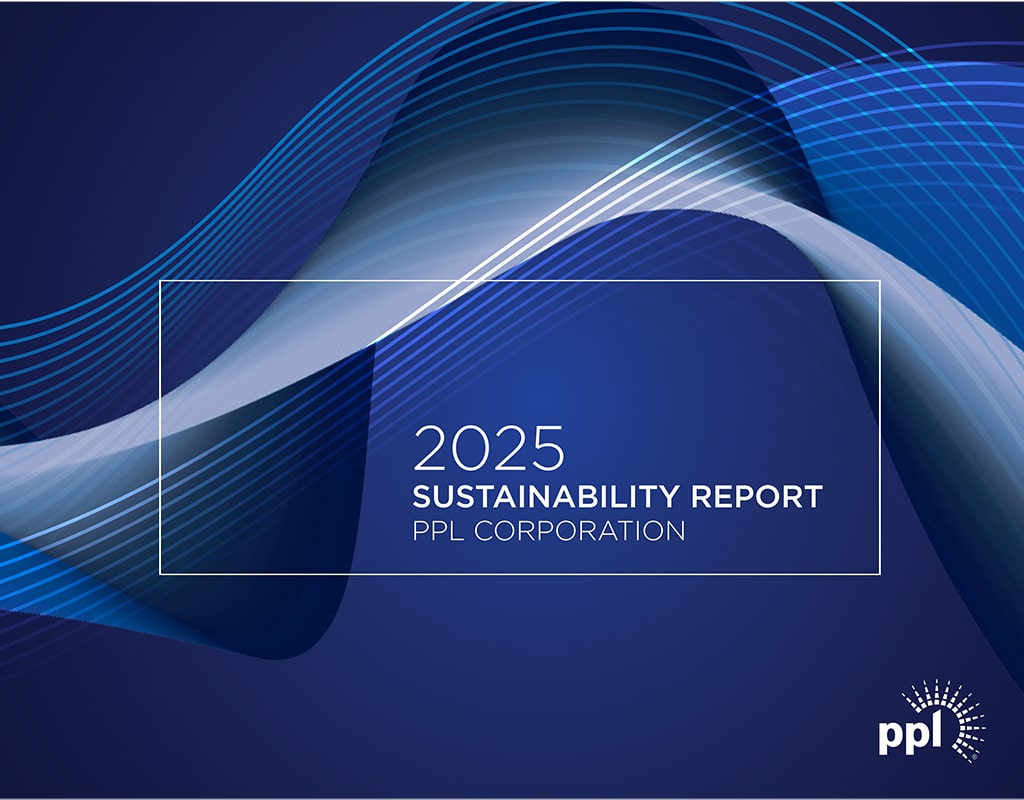 2025
SUSTAINABILITY REPORT
PPL CORPORATION

ppl